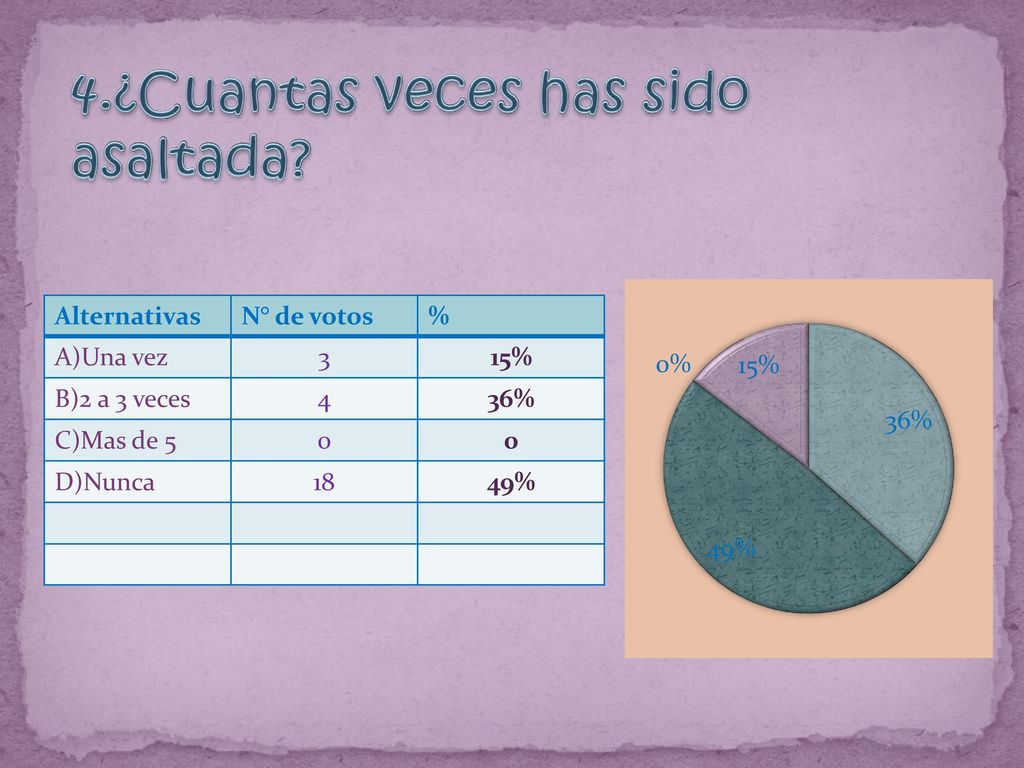 4.¿Cuantas veces has sido asaltada?

| Alternativas | N° de votos | % |
|---|---|---|
| A)Una vez | 3 | 15% |
| B)2 a 3 veces | 4 | 36% |
| C)Mas de 5 | 0 | 0 |
| D)Nunca | 18 | 49% |
| | | |
| | | |

0%
15%
36%
49%